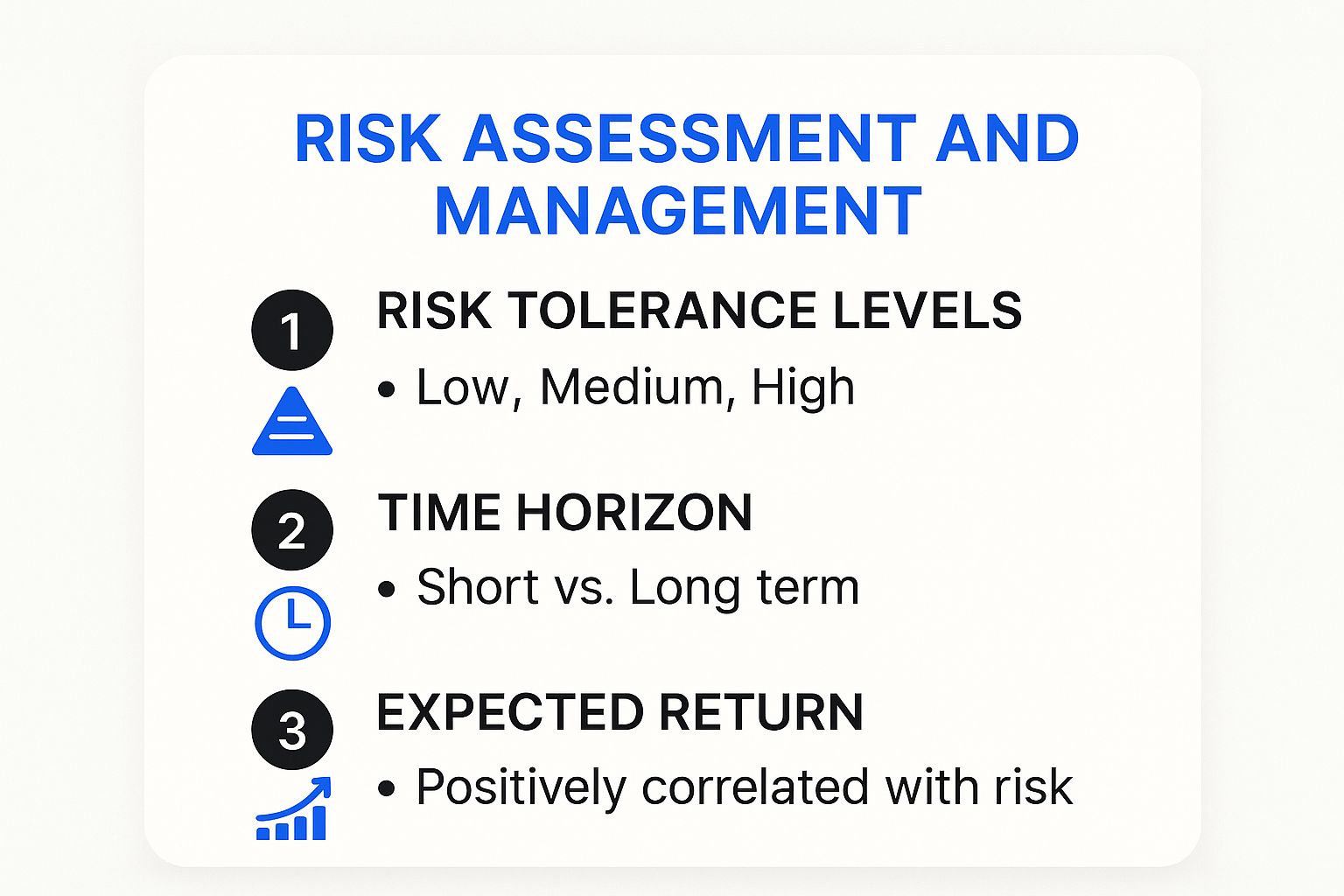 RISK ASSESSMENT AND MANAGEMENT

1 RISK TOLERANCE LEVELS
• Low, Medium, High

2 TIME HORIZON
• Short vs. Long term

3 EXPECTED RETURN
• Positively correlated with risk